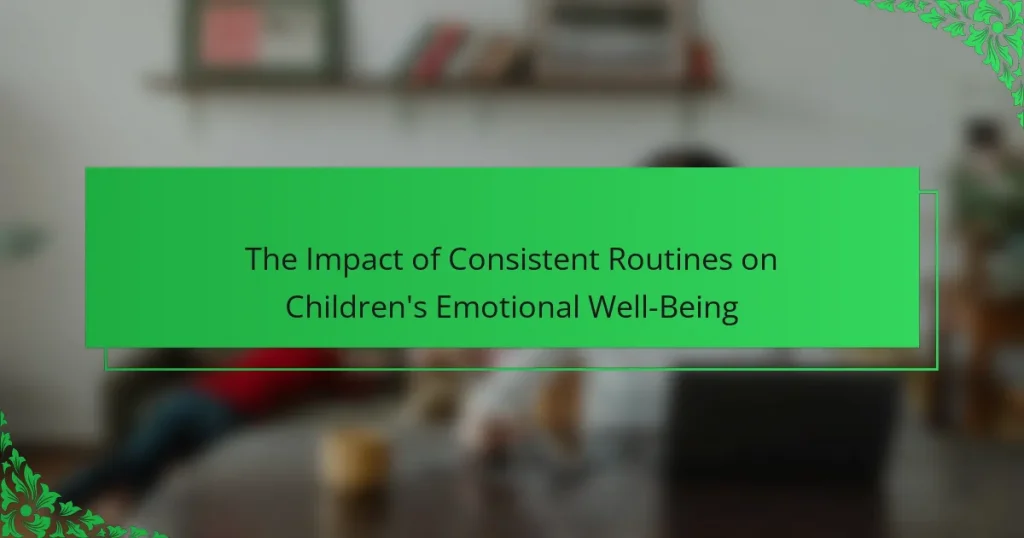 The Impact of Consistent Routines on Children's Emotional Well-Being